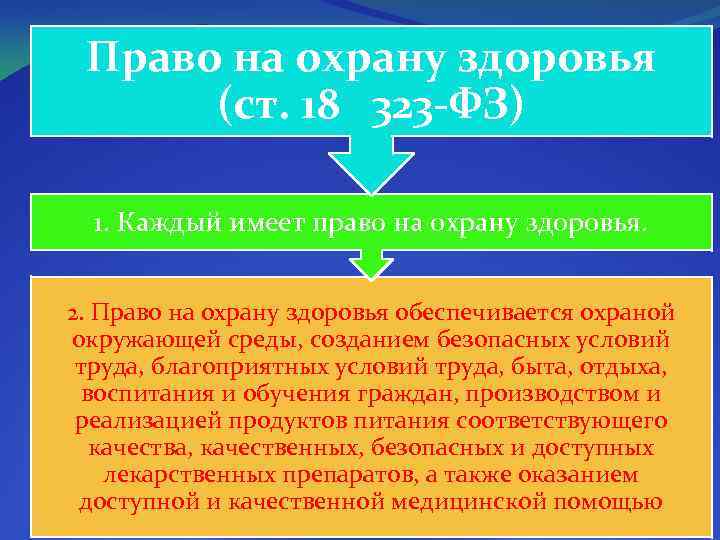 Право на охрану здоровья (ст. 18 323-ФЗ)

1. Каждый имеет право на охрану здоровья.

2. Право на охрану здоровья обеспечивается охраной окружающей среды, созданием безопасных условий труда, благоприятных условий труда, быта, отдыха, воспитания и обучения граждан, производством и реализацией продуктов питания соответствующего качества, качественных, безопасных и доступных лекарственных препаратов, а также оказанием доступной и качественной медицинской помощью